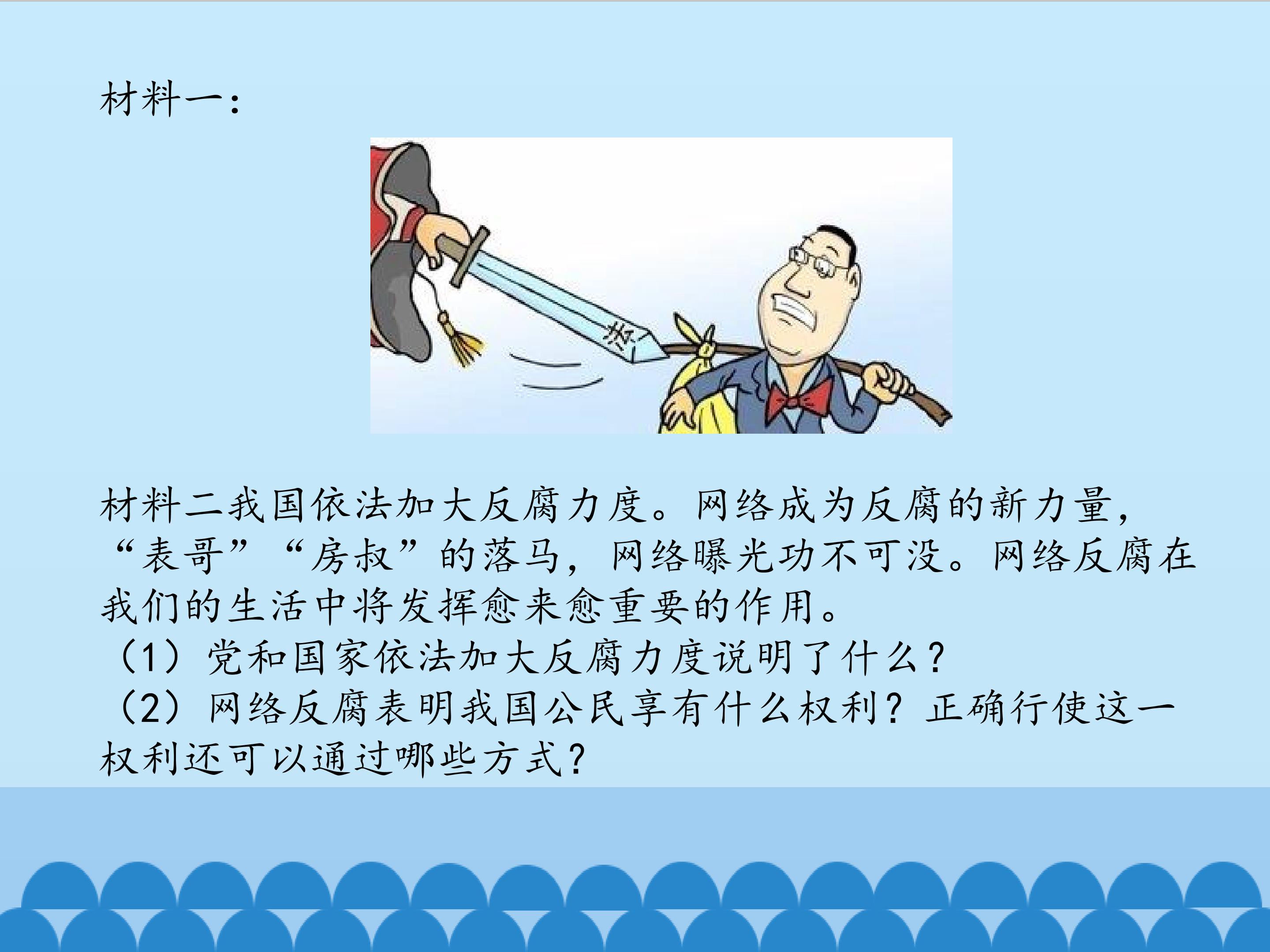 材料一：

法

材料二我国依法加大反腐力度。网络成为反腐的新力量，“表哥”“房叔”的落马，网络曝光功不可没。网络反腐在我们的生活中将发挥愈来愈重要的作用。
（1）党和国家依法加大反腐力度说明了什么？
（2）网络反腐表明我国公民享有什么权利？正确行使这一权利还可以通过哪些方式？